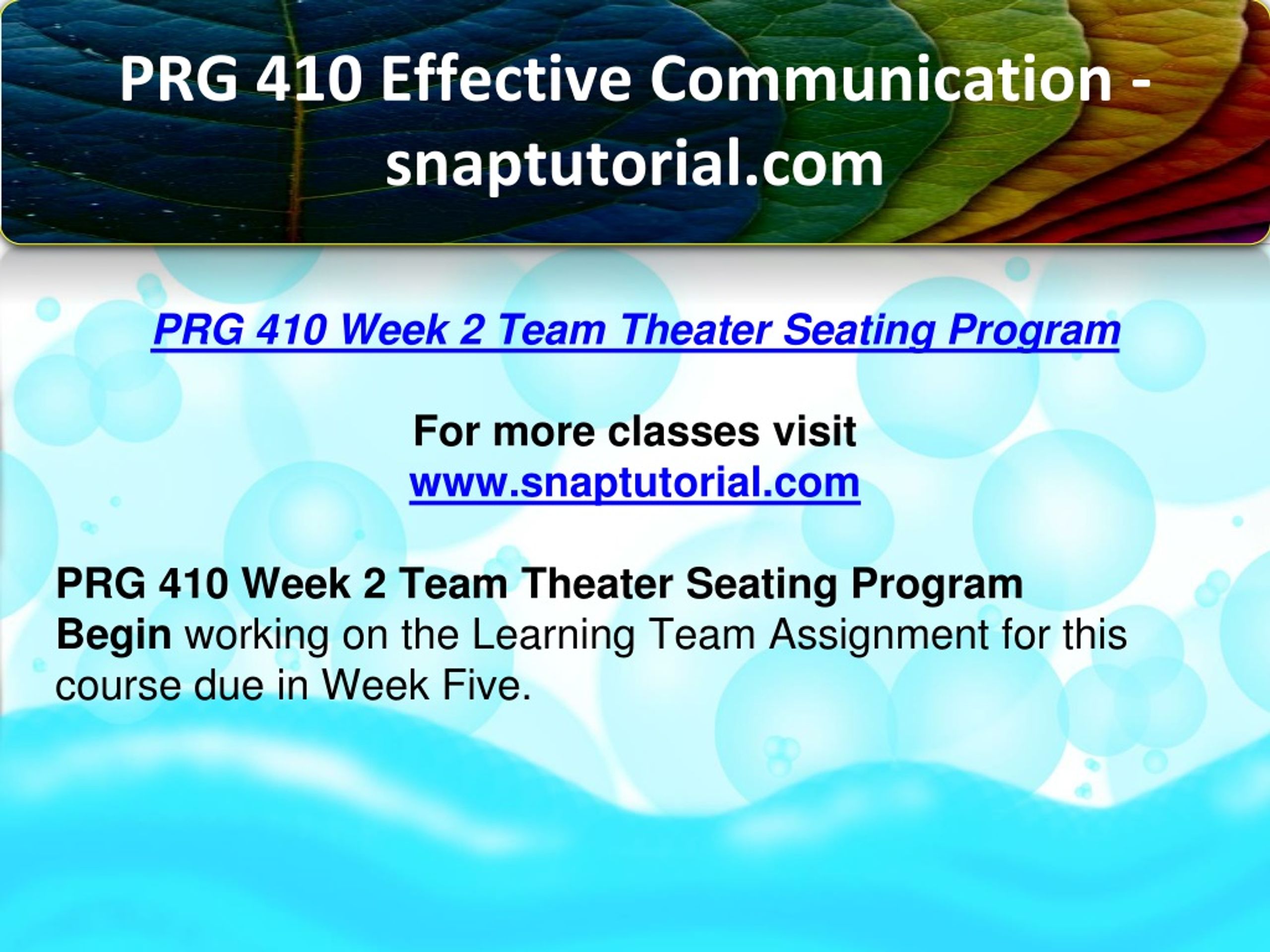 PRG 410 Effective Communication - snaptutorial.com

PRG 410 Week 2 Team Theater Seating Program

For more classes visit
www.snaptutorial.com

PRG 410 Week 2 Team Theater Seating Program
Begin working on the Learning Team Assignment for this course due in Week Five.